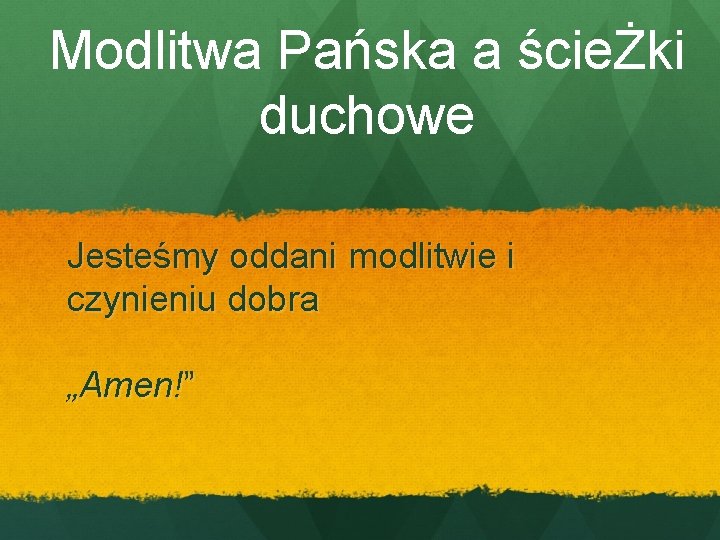 Modlitwa Pańska a ścieŻki duchowe

Jesteśmy oddani modlitwie i czynieniu dobra

„Amen!”